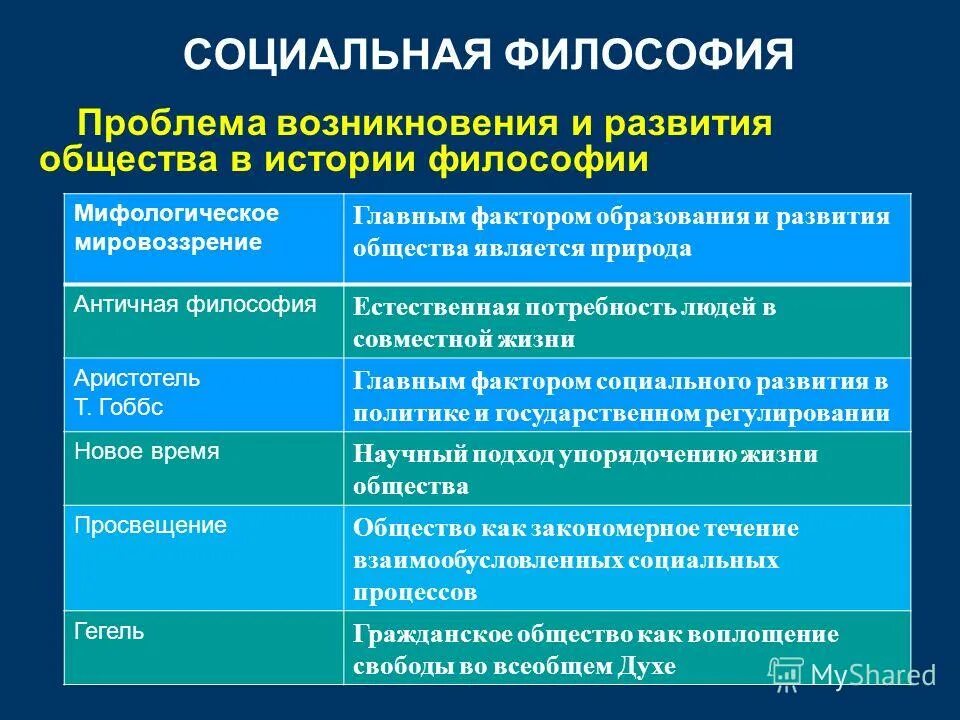 СОЦИАЛЬНАЯ ФИЛОСОФИЯ

Проблема возникновения и развития общества в истории философии

| Мифологическое мировоззрение | Главным фактором образования и развития общества является природа |
|---|---|
| Античная философия | Естественная потребность людей в совместной жизни |
| Аристотель Т. Гоббс | Главным фактором социального развития в политике и государственном регулировании |
| Новое время | Научный подход упорядочению жизни общества |
| Просвещение | Общество как закономерное течение взаимообусловленных социальных процессов |
| Гегель | Гражданское общество как воплощение свободы во всеобщем Духе |

MyShared